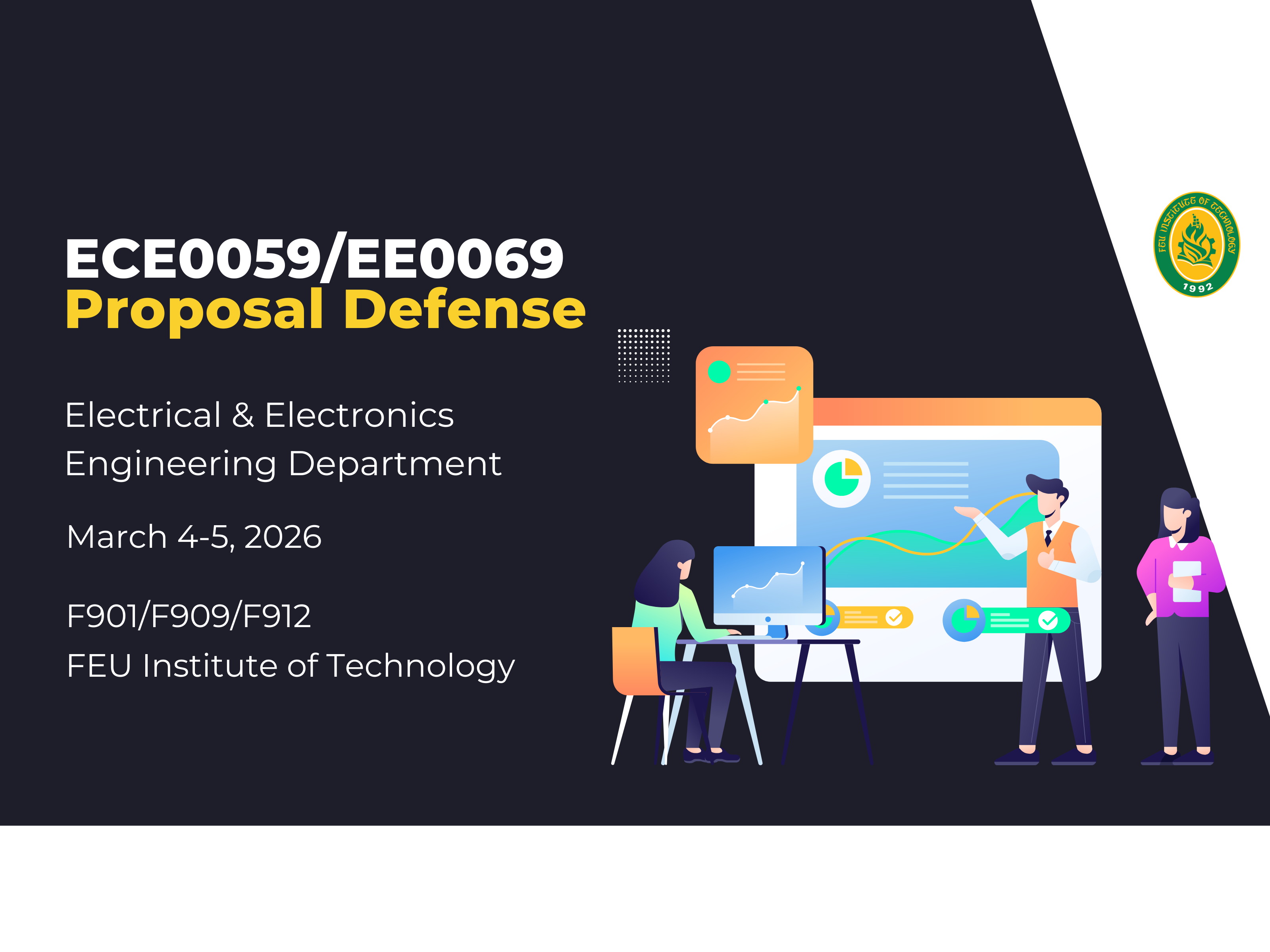 ECE0059/EE0069
Proposal Defense

Electrical & Electronics Engineering Department

March 4-5, 2026

F901/F909/F912
FEU Institute of Technology

FEU INSTITUTE OF TECHNOLOGY
1992